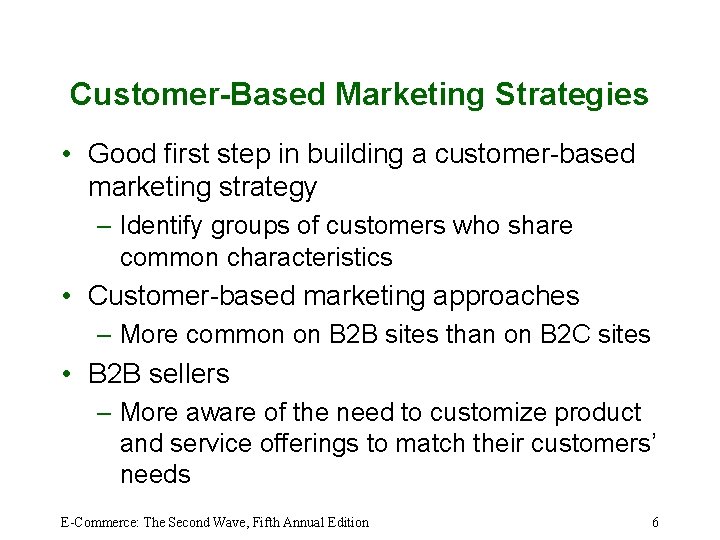 Customer-Based Marketing Strategies

• Good first step in building a customer-based marketing strategy

– Identify groups of customers who share common characteristics

• Customer-based marketing approaches

– More common on B2B sites than on B2C sites

• B2B sellers

– More aware of the need to customize product and service offerings to match their customers' needs

E-Commerce: The Second Wave, Fifth Annual Edition

6